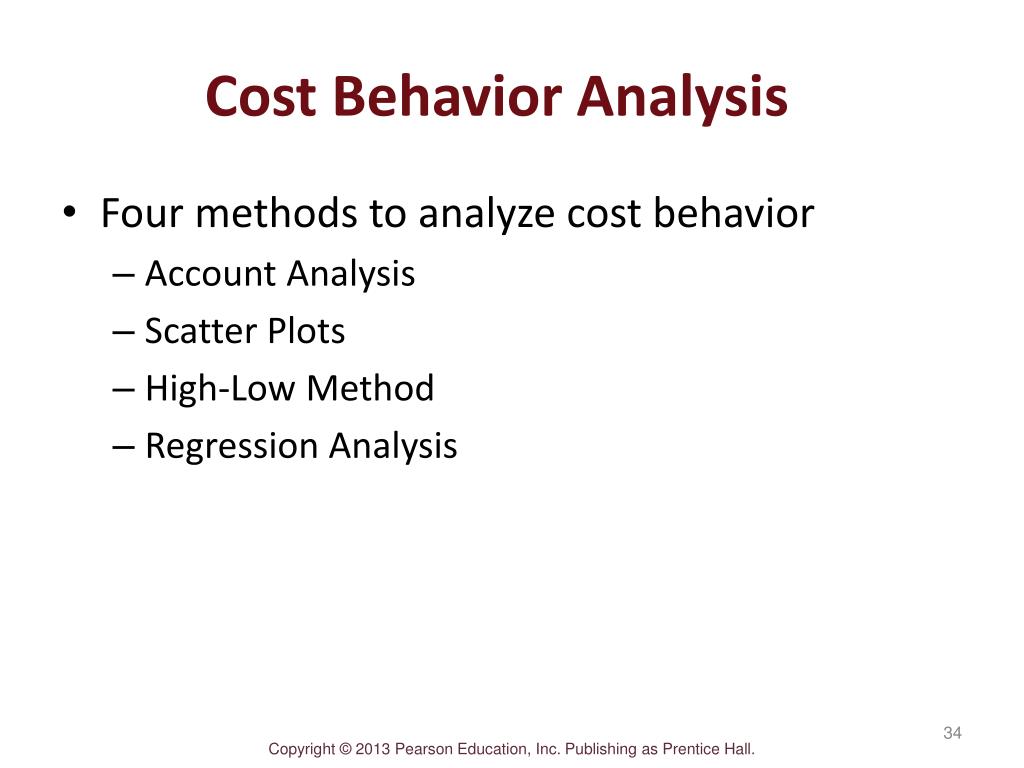 Cost Behavior Analysis

• Four methods to analyze cost behavior
– Account Analysis
– Scatter Plots
– High-Low Method
– Regression Analysis

34

Copyright © 2013 Pearson Education, Inc. Publishing as Prentice Hall.